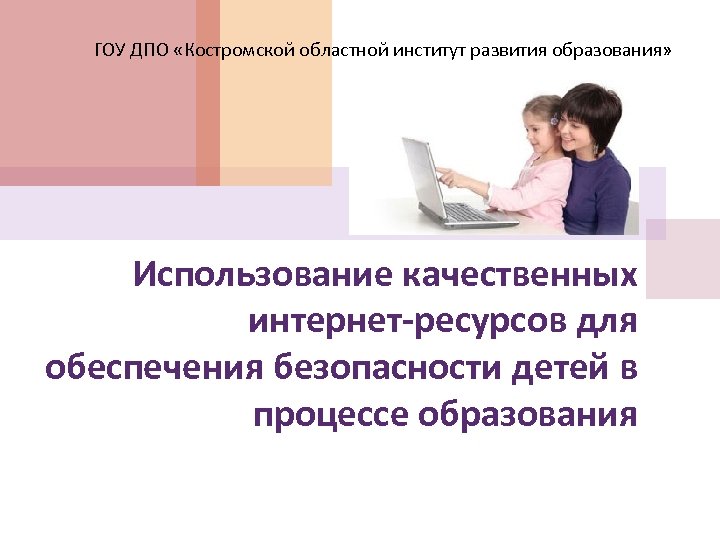 ГОУ ДПО «Костромской областной институт развития образования»

Использование качественных интернет-ресурсов для обеспечения безопасности детей в процессе образования